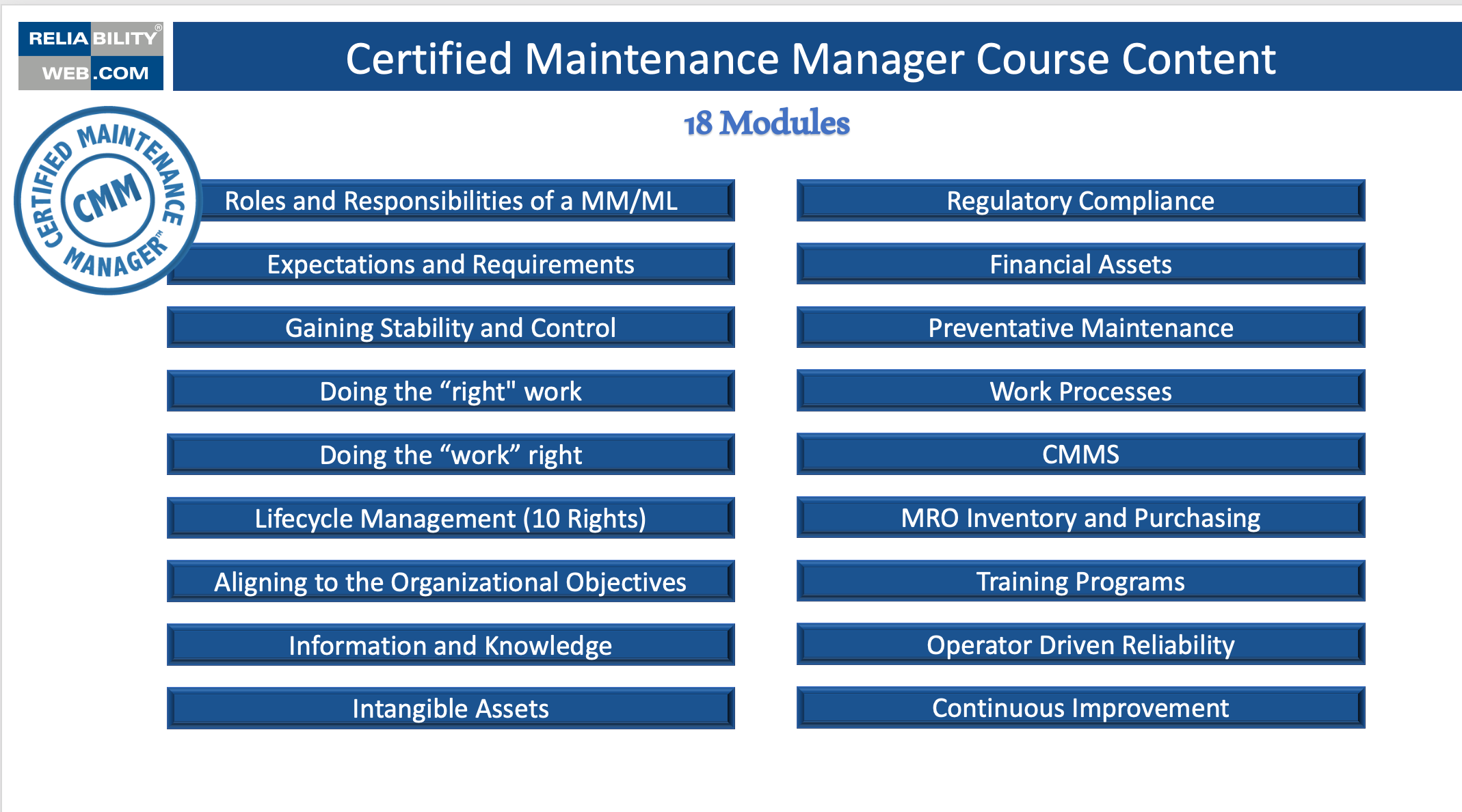 RELIABILITY® WEB.COM

Certified Maintenance Manager Course Content

CERTIFIED MAINTENANCE MANAGER™ CMM

18 Modules

Roles and Responsibilities of a MM/ML

Expectations and Requirements

Gaining Stability and Control

Doing the “right" work

Doing the “work” right

Lifecycle Management (10 Rights)

Aligning to the Organizational Objectives

Information and Knowledge

Intangible Assets

Regulatory Compliance

Financial Assets

Preventative Maintenance

Work Processes

CMMS

MRO Inventory and Purchasing

Training Programs

Operator Driven Reliability

Continuous Improvement